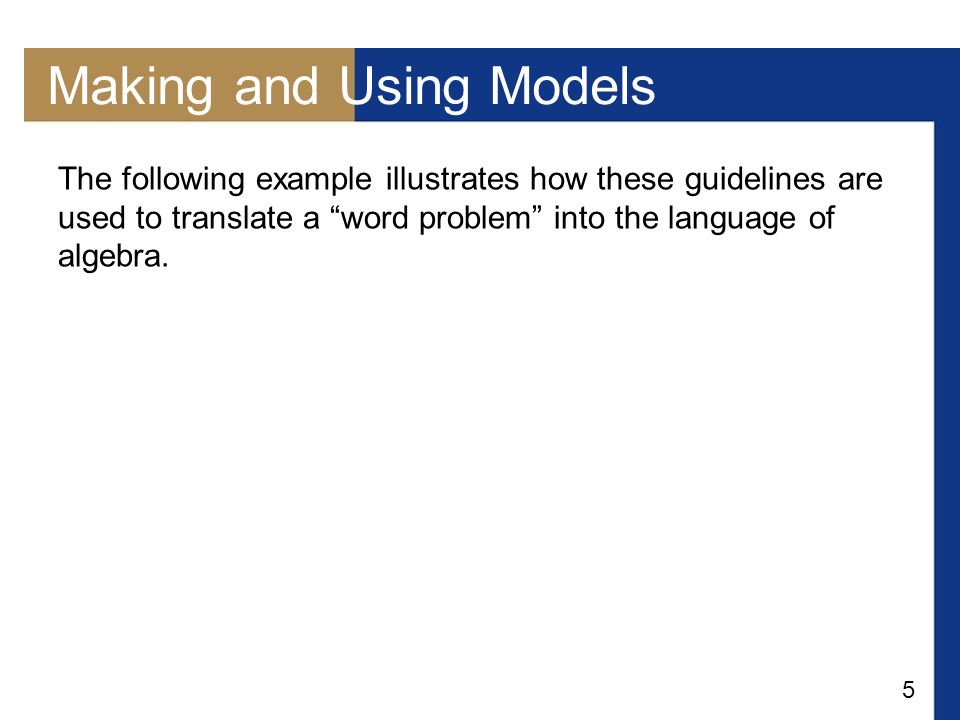 Making and Using Models

The following example illustrates how these guidelines are used to translate a “word problem” into the language of algebra.

5